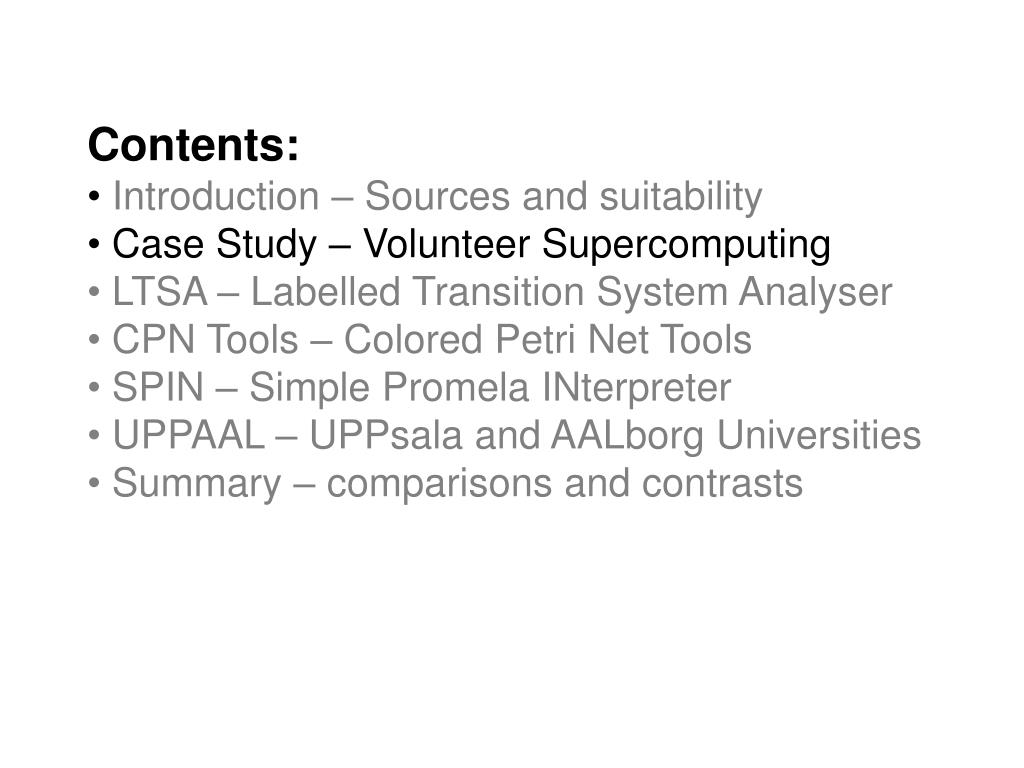 Contents:
• Introduction – Sources and suitability
• Case Study – Volunteer Supercomputing
• LTSA – Labelled Transition System Analyser
• CPN Tools – Colored Petri Net Tools
• SPIN – Simple Promela INterpreter
• UPPAAL – UPPsala and AALborg Universities
• Summary – comparisons and contrasts